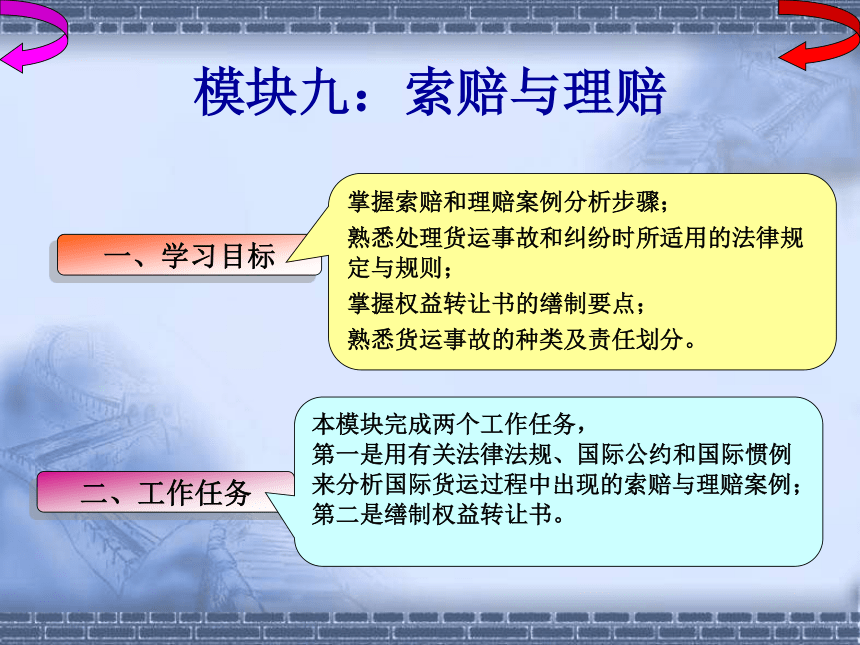 模块九：索赔与理赔

一、学习目标

掌握索赔和理赔案例分析步骤；
熟悉处理货运事故和纠纷时所适用的法律规定与规则；
掌握权益转让书的缮制要点；
熟悉货运事故的种类及责任划分。

二、工作任务

本模块完成两个工作任务，
第一是用有关法律法规、国际公约和国际惯例来分析国际货运过程中出现的索赔与理赔案例；
第二是缮制权益转让书。